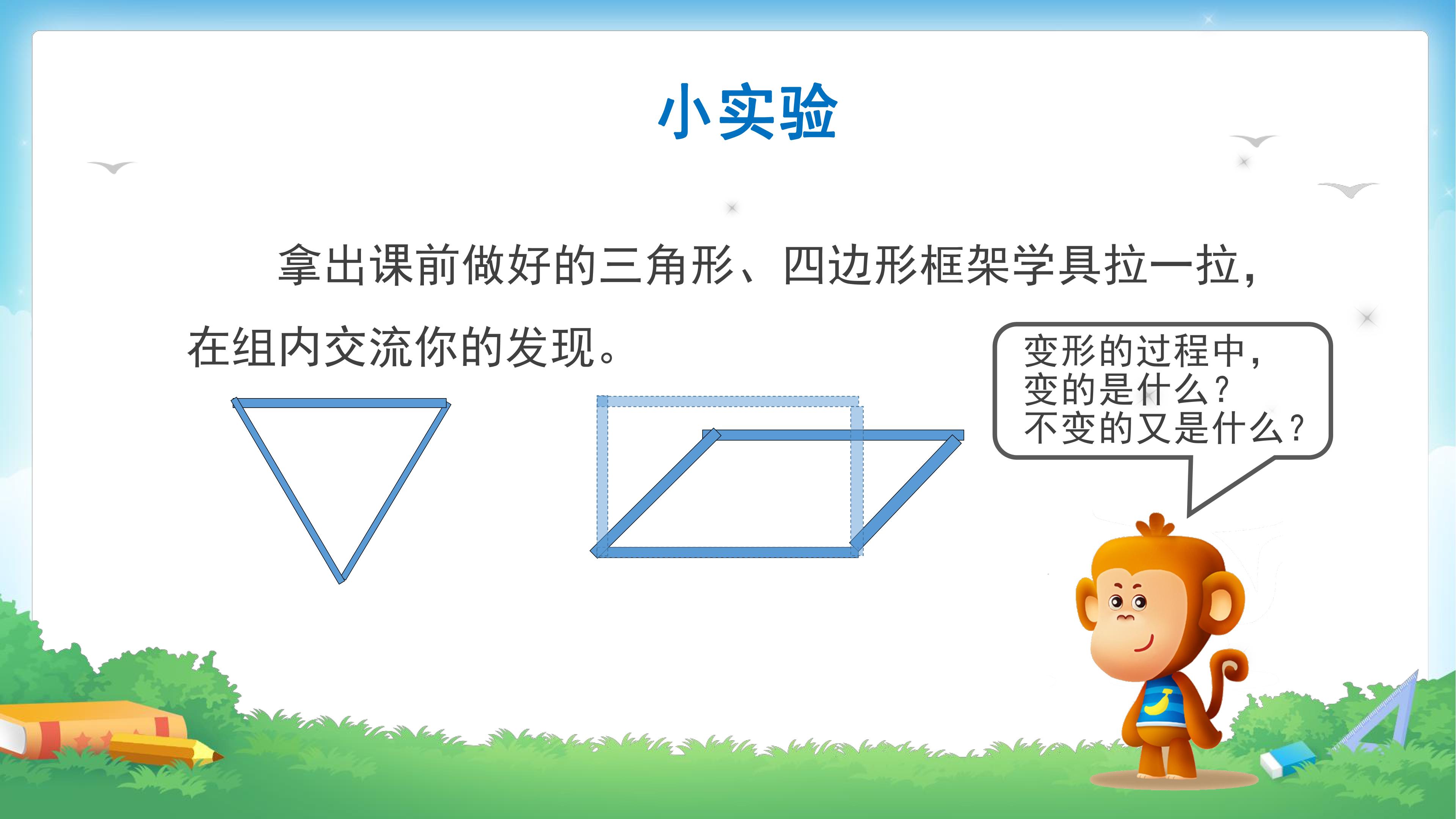 小实验

拿出课前做好的三角形、四边形框架学具拉一拉，在组内交流你的发现。

变形的过程中，
变的是什么？
不变的又是什么？